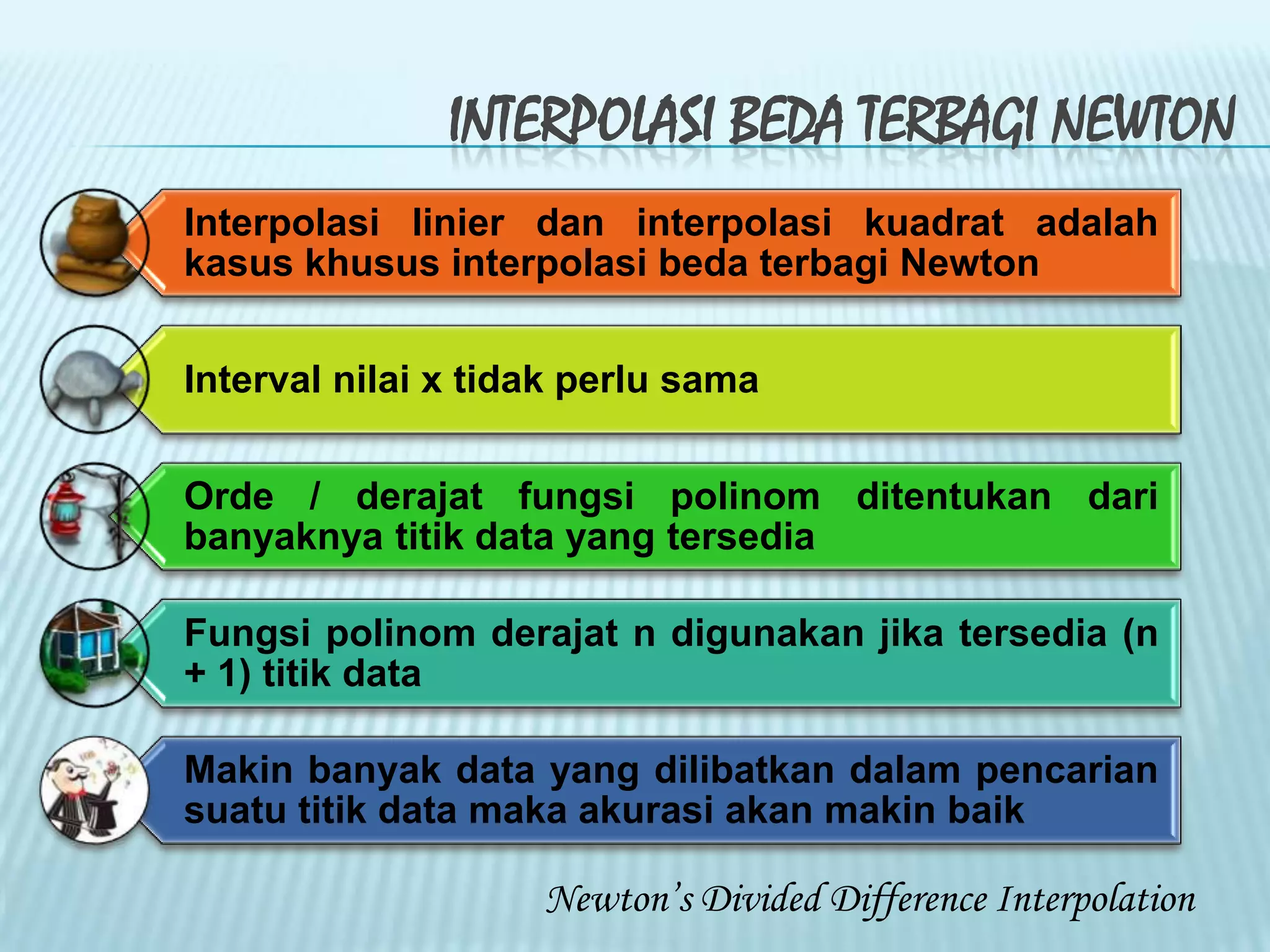 INTERPOLASI BEDA TERBAGI NEWTON

Interpolasi linier dan interpolasi kuadrat adalah kasus khusus interpolasi beda terbagi Newton

Interval nilai x tidak perlu sama

Orde / derajat fungsi polinom ditentukan dari banyaknya titik data yang tersedia

Fungsi polinom derajat n digunakan jika tersedia (n + 1) titik data

Makin banyak data yang dilibatkan dalam pencarian suatu titik data maka akurasi akan makin baik

Newton's Divided Difference Interpolation